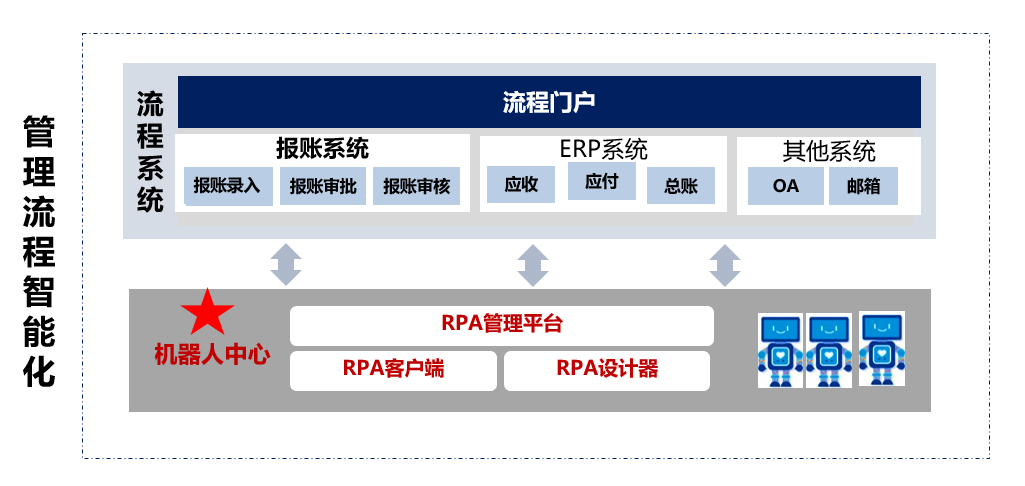 管理流程智能化

流程系统

流程门户

报账系统
报账录入
报账审批
报账审核

ERP系统
应收
应付
总账

其他系统
OA
邮箱

机器人中心

RPA管理平台
RPA客户端
RPA设计器